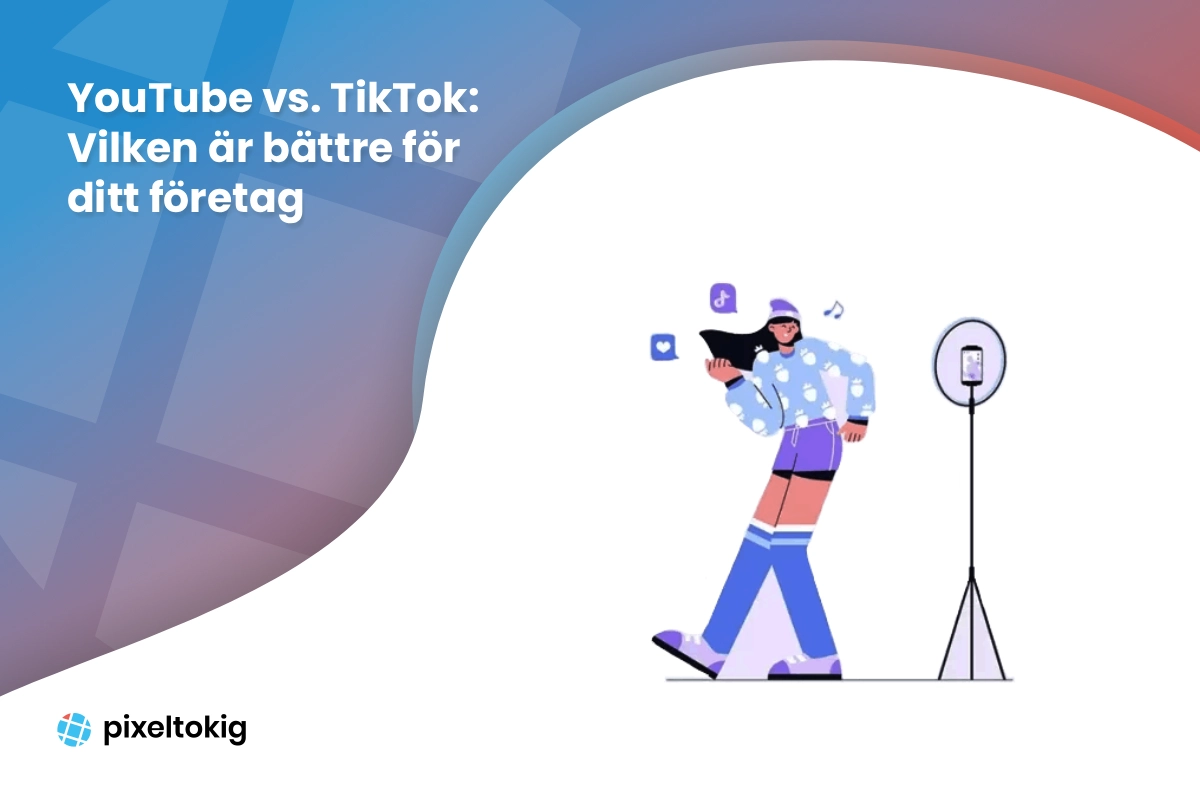 YouTube vs. TikTok: Vilken är bättre för ditt företag

pixeltokig